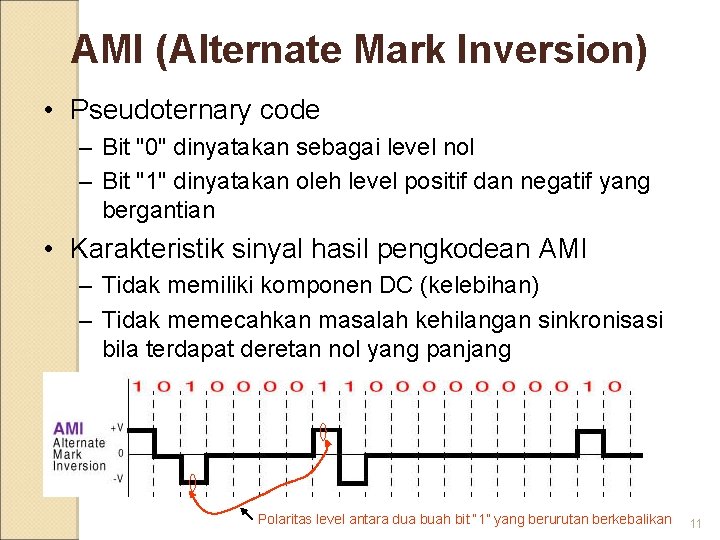 AMI (Alternate Mark Inversion)

• Pseudoternary code
– Bit "0" dinyatakan sebagai level nol
– Bit "1" dinyatakan oleh level positif dan negatif yang bergantian

• Karakteristik sinyal hasil pengkodean AMI
– Tidak memiliki komponen DC (kelebihan)
– Tidak memecahkan masalah kehilangan sinkronisasi bila terdapat deretan nol yang panjang

1 0 1 0 0 0 0 1 1 0 0 0 0 0 0 0 0 1 0

AMI
Alternate
Mark
Inversion

+V
0
-V

Polaritas level antara dua buah bit "1" yang berurutan berkebalikan

11